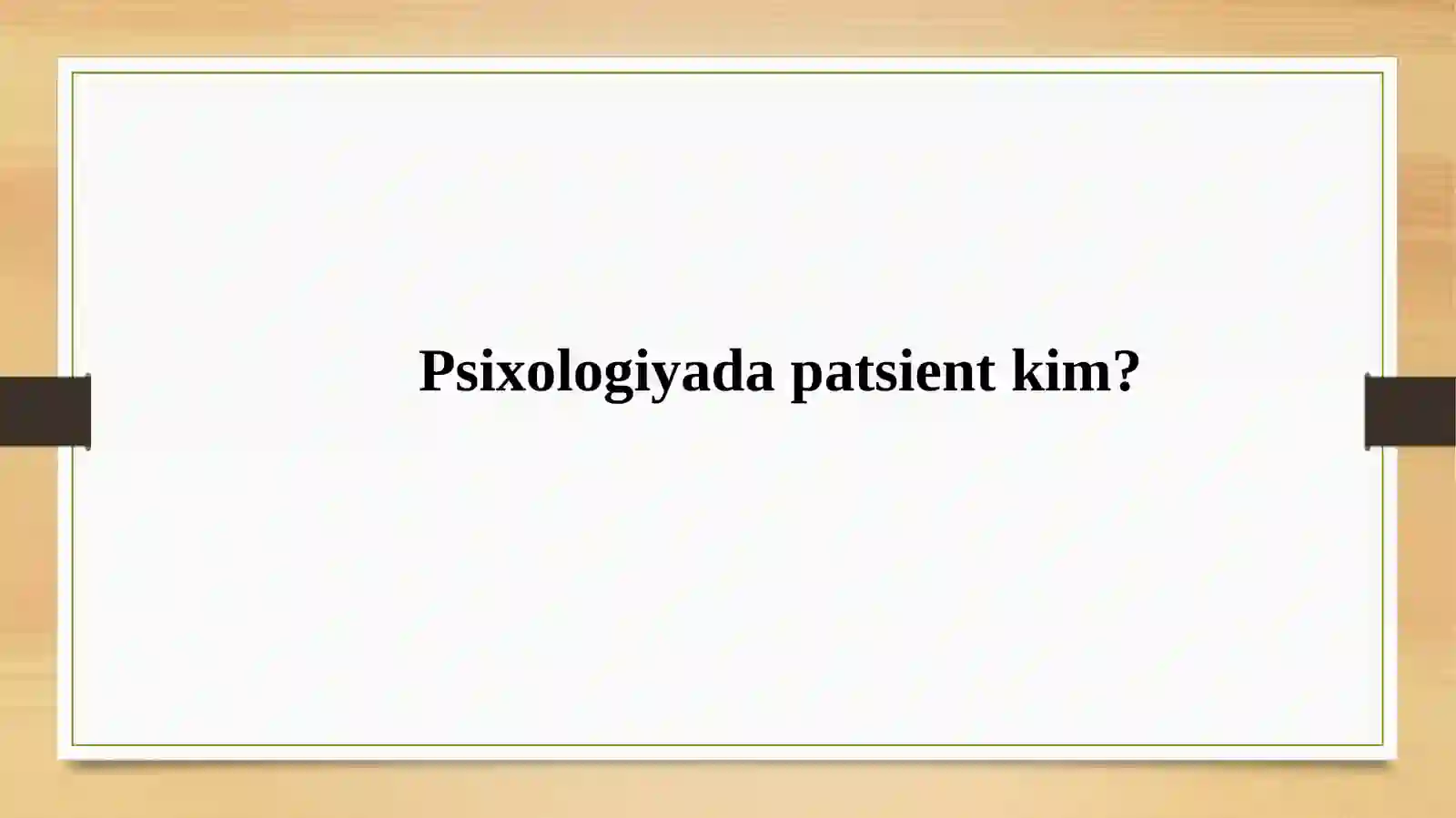 Psixologiyada patsient kim?